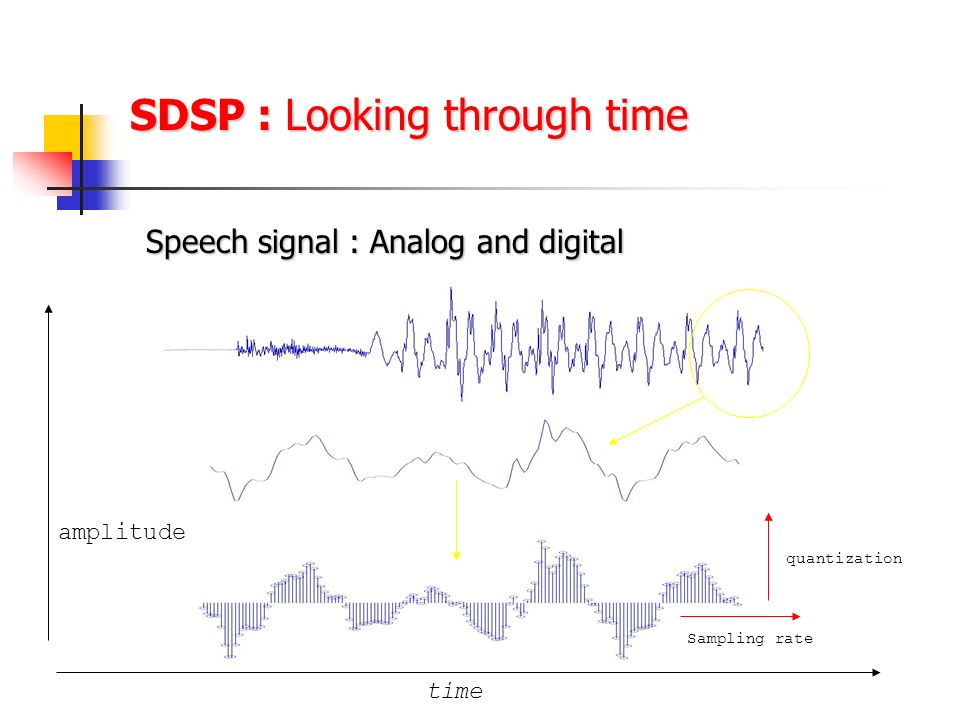 SDSP : Looking through time

Speech signal : Analog and digital

amplitude

quantization

Sampling rate

time